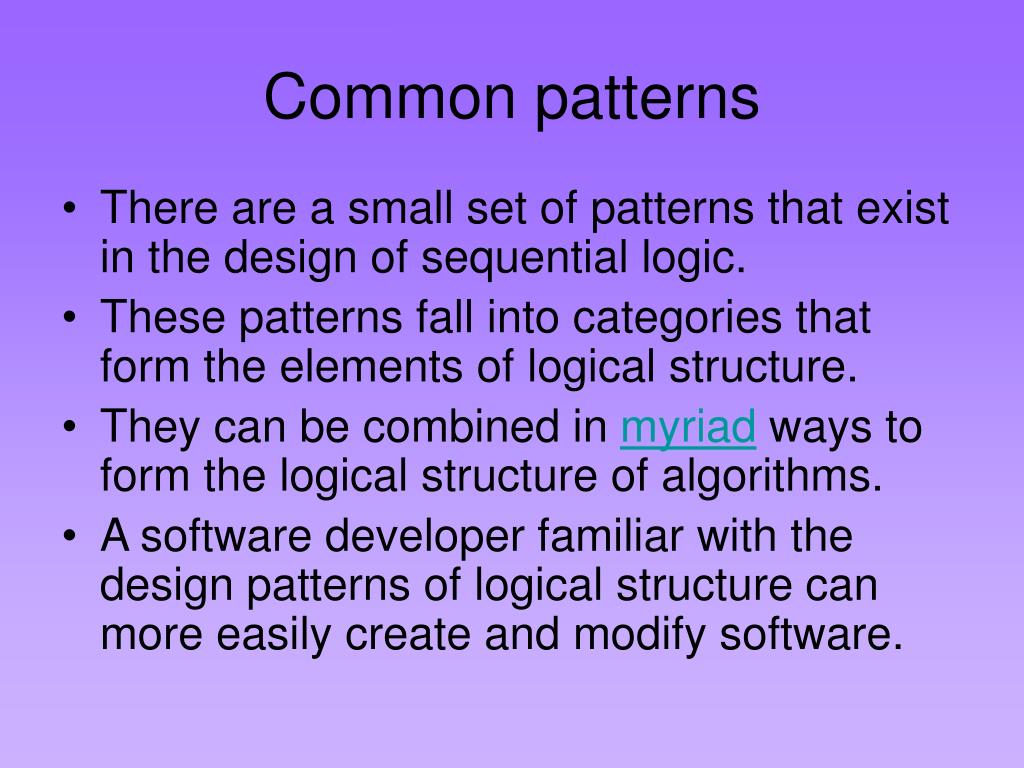 Common patterns

• There are a small set of patterns that exist in the design of sequential logic.
• These patterns fall into categories that form the elements of logical structure.
• They can be combined in myriad ways to form the logical structure of algorithms.
• A software developer familiar with the design patterns of logical structure can more easily create and modify software.